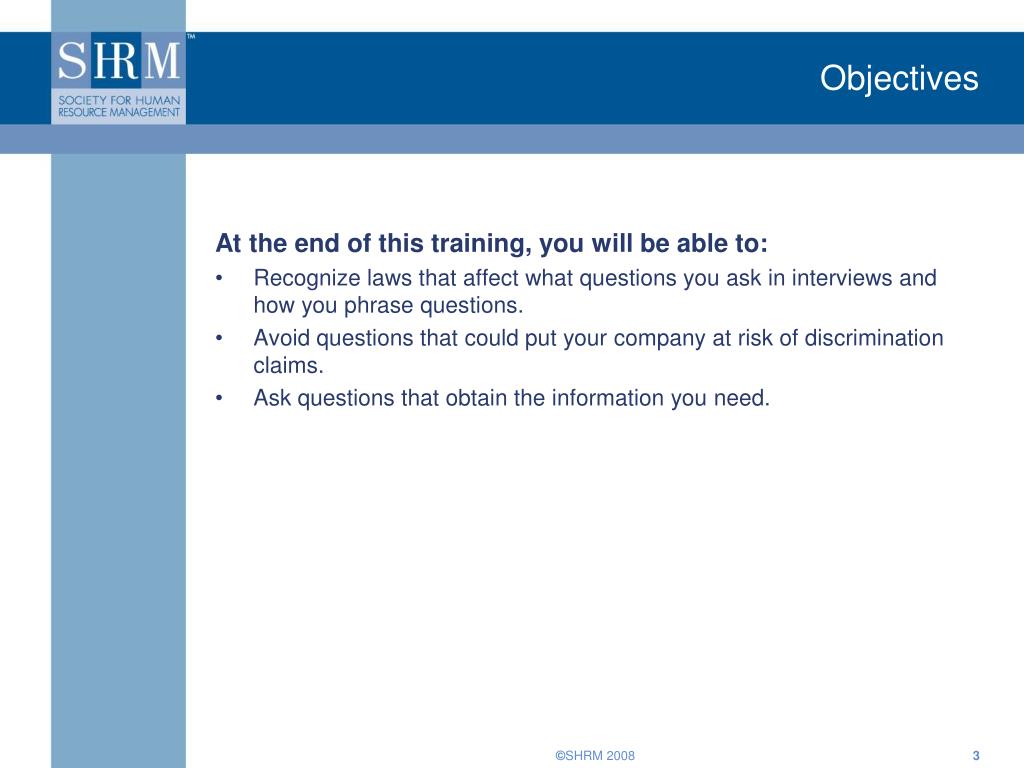 SHRM™
SOCIETY FOR HUMAN RESOURCE MANAGEMENT

Objectives

At the end of this training, you will be able to:

• Recognize laws that affect what questions you ask in interviews and how you phrase questions.
• Avoid questions that could put your company at risk of discrimination claims.
• Ask questions that obtain the information you need.

©SHRM 2008

3